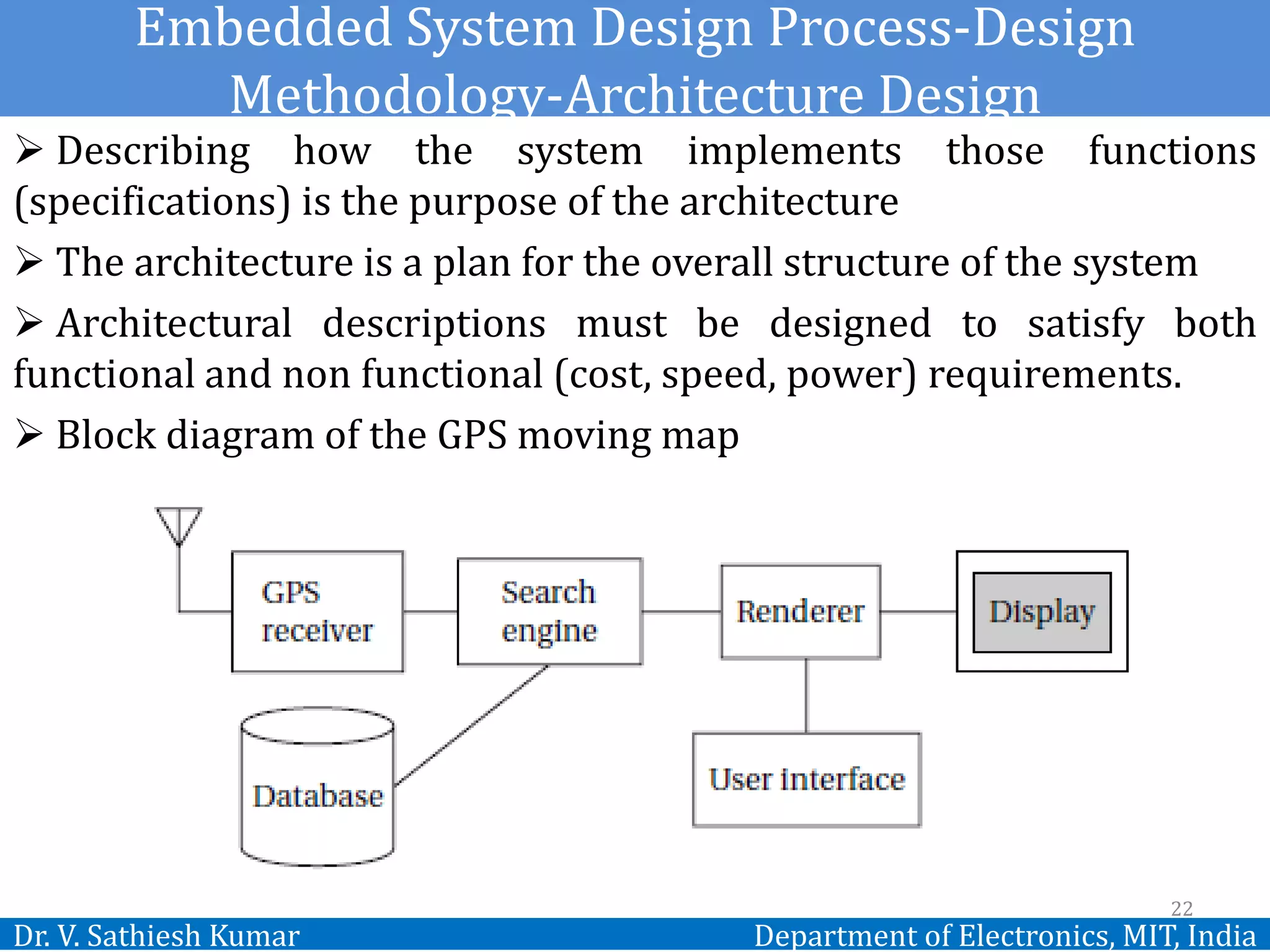 Embedded System Design Process-Design Methodology-Architecture Design

➢ Describing how the system implements those functions (specifications) is the purpose of the architecture

➢ The architecture is a plan for the overall structure of the system

➢ Architectural descriptions must be designed to satisfy both functional and non functional (cost, speed, power) requirements.

➢ Block diagram of the GPS moving map

GPS receiver

Search engine

Renderer

Display

Database

User interface

22

Dr. V. Sathiesh Kumar

Department of Electronics, MIT, India